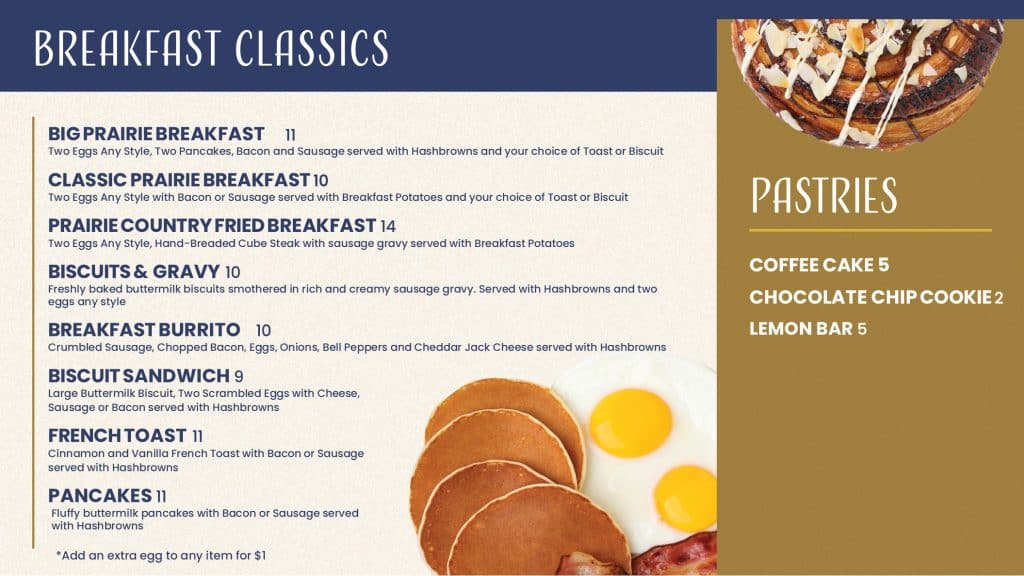 BREAKFAST CLASSICS

BIG PRAIRIE BREAKFAST 11
Two Eggs Any Style, Two Pancakes, Bacon and Sausage served with Hashbrowns and your choice of Toast or Biscuit

CLASSIC PRAIRIE BREAKFAST 10
Two Eggs Any Style with Bacon or Sausage served with Breakfast Potatoes and your choice of Toast or Biscuit

PRAIRIE COUNTRY FRIED BREAKFAST 14
Two Eggs Any Style, Hand-Breaded Cube Steak with sausage gravy served with Breakfast Potatoes

BISCUITS & GRAVY 10
Freshly baked buttermilk biscuits smothered in rich and creamy sausage gravy. Served with Hashbrowns and two eggs any style

BREAKFAST BURRITO 10
Crumbled Sausage, Chopped Bacon, Eggs, Onions, Bell Peppers and Cheddar Jack Cheese served with Hashbrowns

BISCUIT SANDWICH 9
Large Buttermilk Biscuit, Two Scrambled Eggs with Cheese, Sausage or Bacon served with Hashbrowns

FRENCH TOAST 11
Cinnamon and Vanilla French Toast with Bacon or Sausage served with Hashbrowns

PANCAKES 11
Fluffy buttermilk pancakes with Bacon or Sausage served with Hashbrowns

*Add an extra egg to any item for $1

PASTRIES

COFFEE CAKE 5
CHOCOLATE CHIP COOKIE 2
LEMON BAR 5